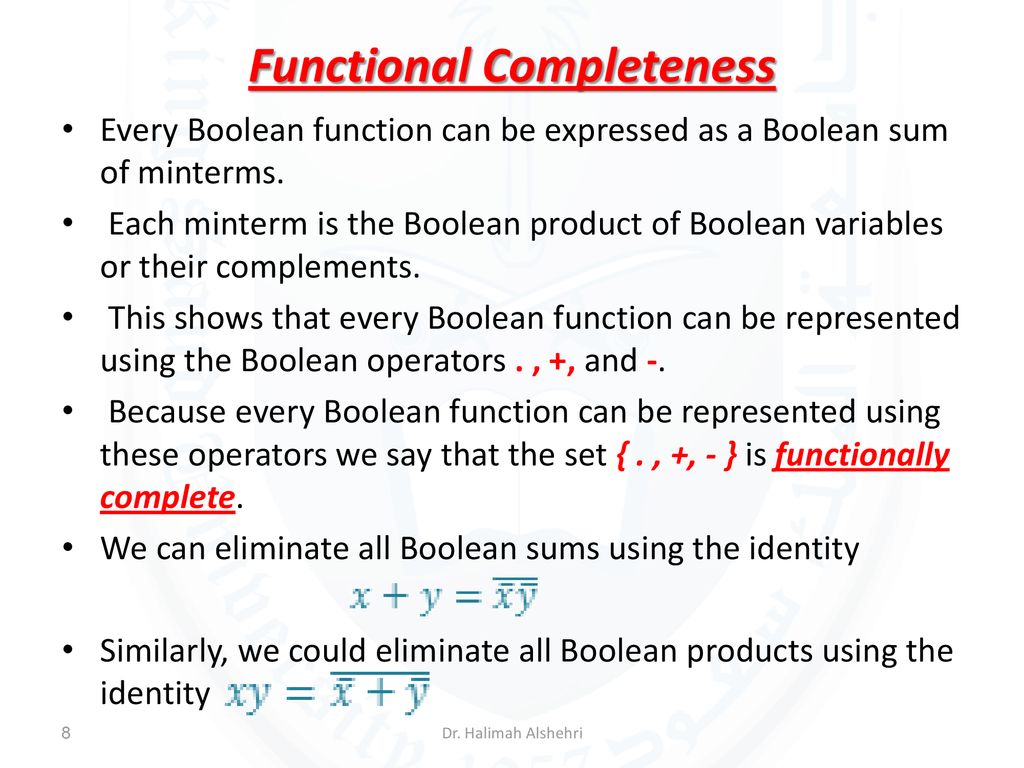 Functional Completeness

• Every Boolean function can be expressed as a Boolean sum of minterms.

• Each minterm is the Boolean product of Boolean variables or their complements.

• This shows that every Boolean function can be represented using the Boolean operators . , +, and -.

• Because every Boolean function can be represented using these operators we say that the set { . , +, - } is functionally complete.

• We can eliminate all Boolean sums using the identity

$x + y = \overline{\bar{x}\bar{y}}$

• Similarly, we could eliminate all Boolean products using the identity $xy = \overline{\bar{x} + \bar{y}}$

8

Dr. Halimah Alshehri